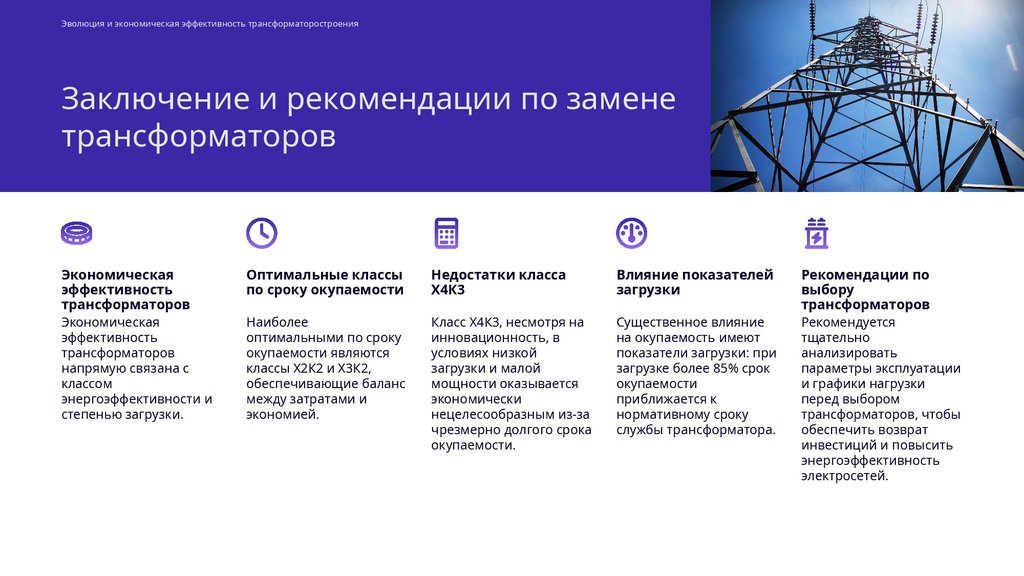 Эволюция и экономическая эффективность трансформаторостроения

Заключение и рекомендации по замене трансформаторов

Экономическая эффективность трансформаторов

Экономическая эффективность трансформаторов напрямую связана с классом энергоэффективности и степенью загрузки.

Оптимальные классы по сроку окупаемости

Наиболее оптимальными по сроку окупаемости являются классы Х2К2 и Х3К2, обеспечивающие баланс между затратами и экономией.

Недостатки класса Х4К3

Класс Х4К3, несмотря на инновационность, в условиях низкой загрузки и малой мощности оказывается экономически нецелесообразным из-за чрезмерно долгого срока окупаемости.

Влияние показателей загрузки

Существенное влияние на окупаемость имеют показатели загрузки: при загрузке более 85% срок окупаемости приближается к нормативному сроку службы трансформатора.

Рекомендации по выбору трансформаторов

Рекомендуется тщательно анализировать параметры эксплуатации и графики нагрузки перед выбором трансформаторов, чтобы обеспечить возврат инвестиций и повысить энергоэффективность электросетей.